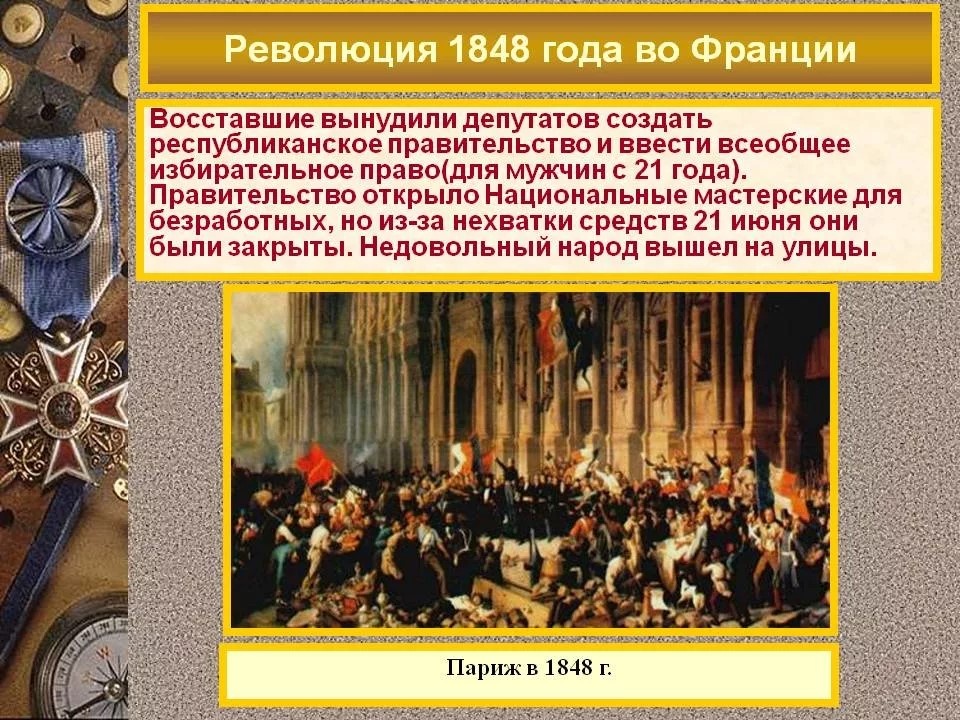 Революция 1848 года во Франции

Восставшие вынудили депутатов создать республиканское правительство и ввести всеобщее избирательное право(для мужчин с 21 года). Правительство открыло Национальные мастерские для безработных, но из-за нехватки средств 21 июня они были закрыты. Недовольный народ вышел на улицы.

Париж в 1848 г.